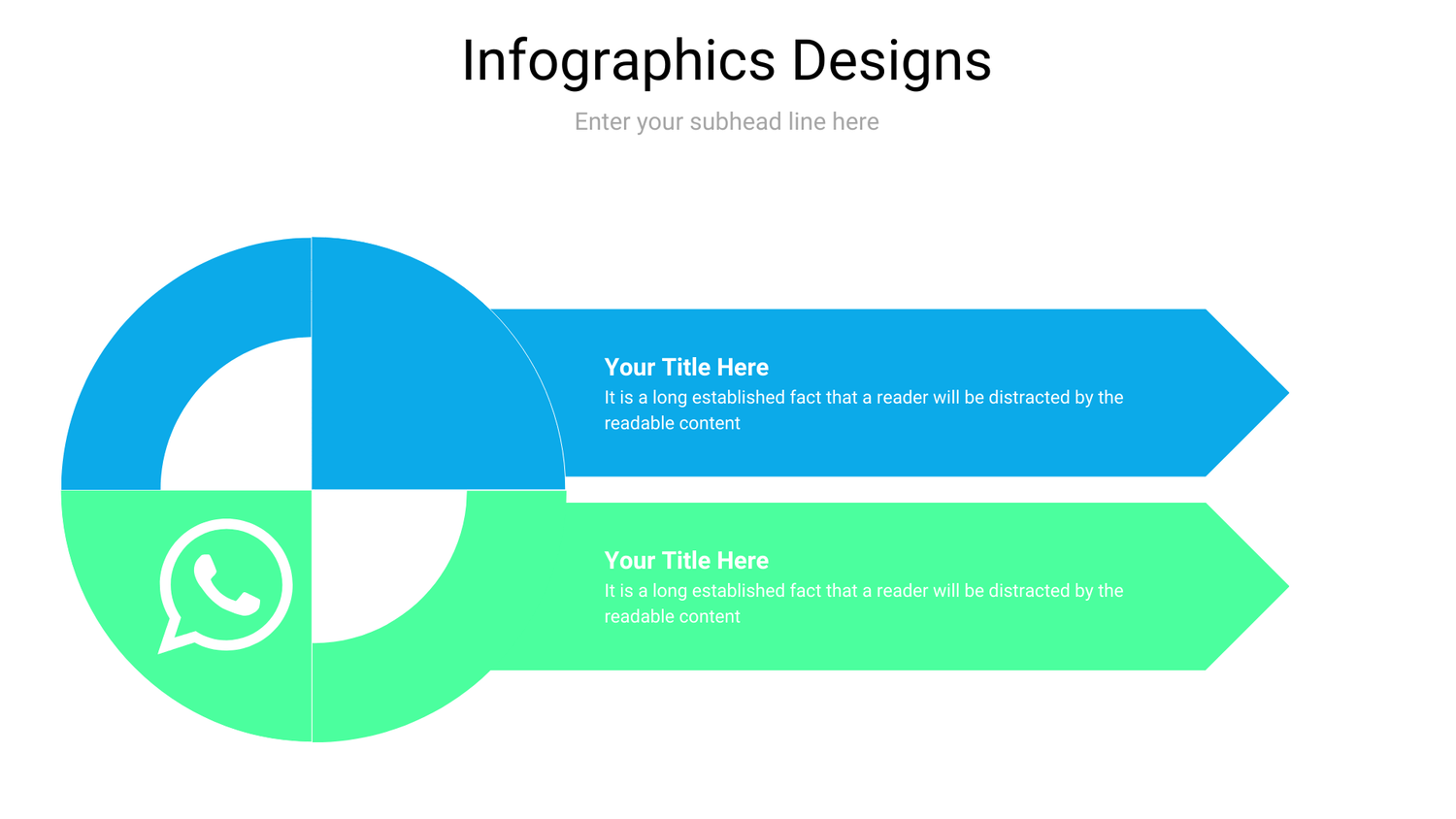 Infographics Designs

Enter your subhead line here

Your Title Here
It is a long established fact that a reader will be distracted by the readable content

Your Title Here
It is a long established fact that a reader will be distracted by the readable content